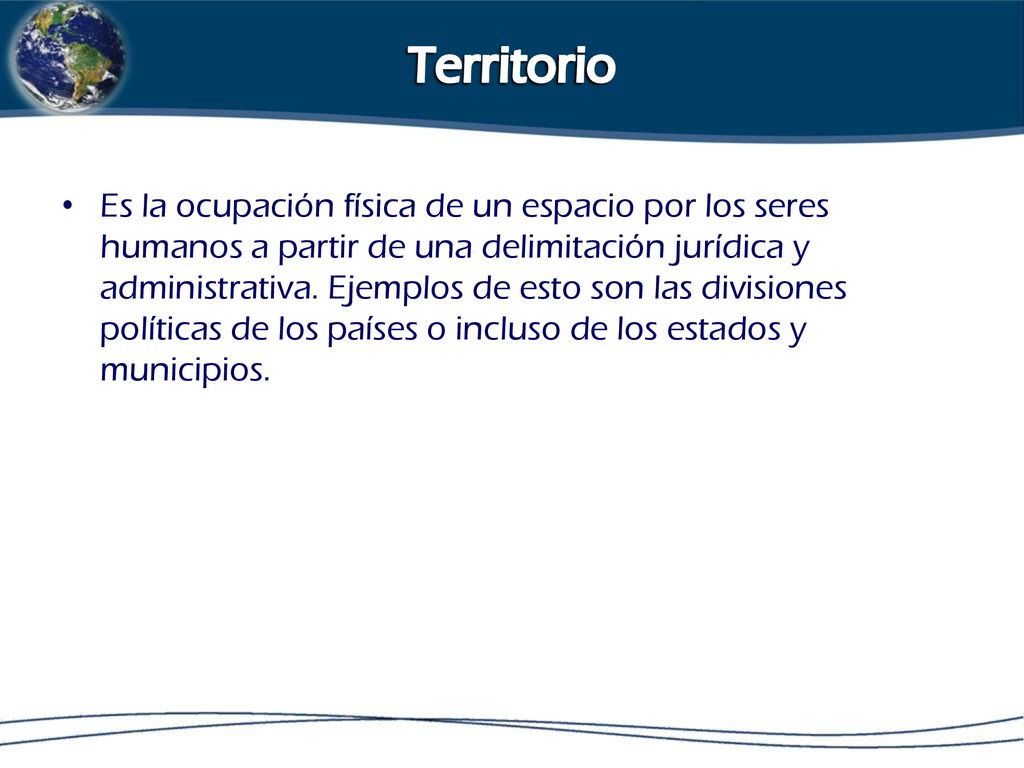 Territorio

• Es la ocupación física de un espacio por los seres humanos a partir de una delimitación jurídica y administrativa. Ejemplos de esto son las divisiones políticas de los países o incluso de los estados y municipios.